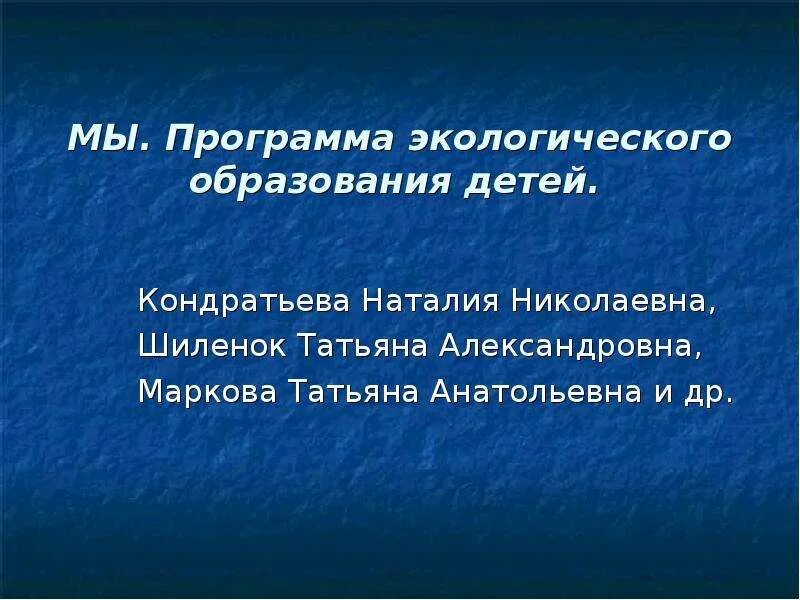 МЫ. Программа экологического образования детей.

Кондратьева Наталия Николаевна,
Шиленок Татьяна Александровна,
Маркова Татьяна Анатольевна и др.